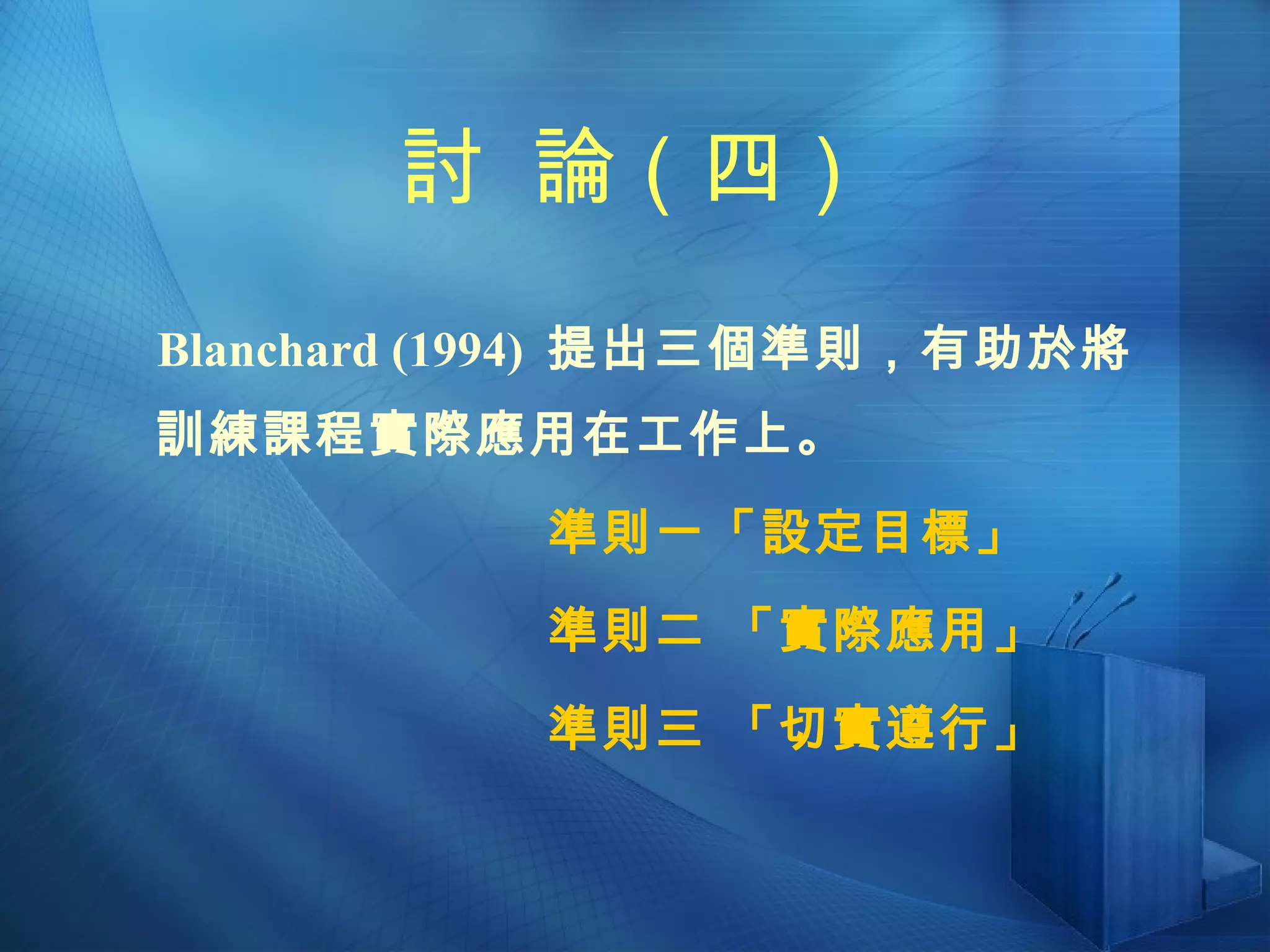 討　論 ( 四 )

Blanchard (1994) 提出三個準則，有助於將訓練課程實際應用在工作上。

準則一「設定目標」

準則二 「實際應用」

準則三 「切實遵行」